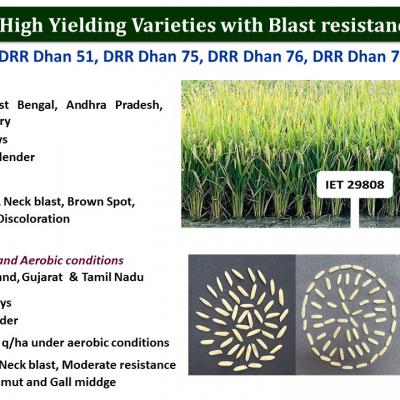 High Yielding Varieties with Blast resistanc

DRR Dhan 51, DRR Dhan 75, DRR Dhan 76, DRR Dhan 7

st Bengal, Andhra Pradesh, ry

ys

lender

Neck blast, Brown Spot, Discoloration

IET 29808

and Aerobic conditions

and, Gujarat & Tamil Nadu

ys

der

q/ha under aerobic conditions

Neck blast, Moderate resistance mut and Gall middge